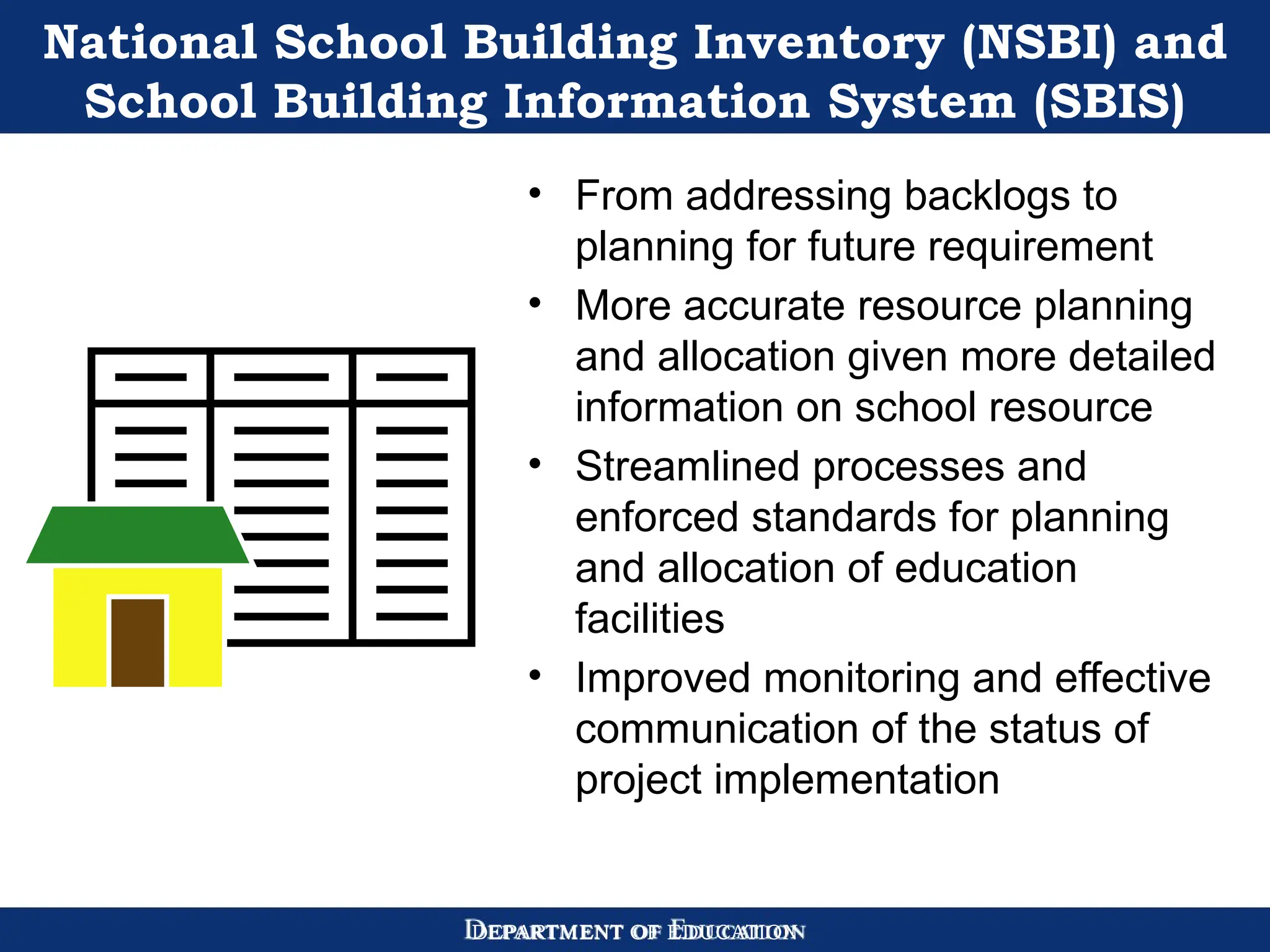 National School Building Inventory (NSBI) and School Building Information System (SBIS)

• From addressing backlogs to planning for future requirement
• More accurate resource planning and allocation given more detailed information on school resource
• Streamlined processes and enforced standards for planning and allocation of education facilities
• Improved monitoring and effective communication of the status of project implementation

DEPARTMENT OF EDUCATION